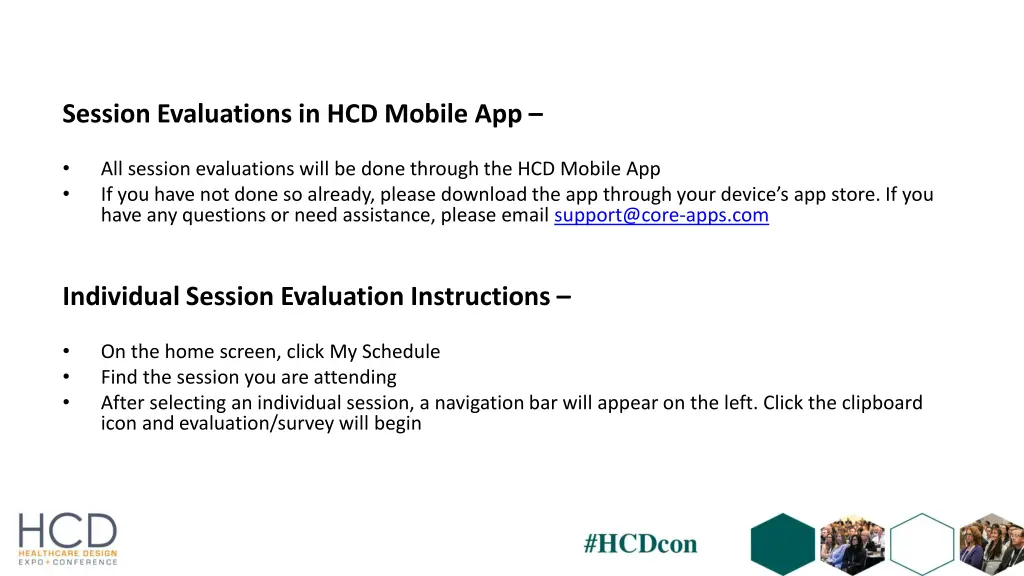 Session Evaluations in HCD Mobile App –

• All session evaluations will be done through the HCD Mobile App
• If you have not done so already, please download the app through your device's app store. If you have any questions or need assistance, please email support@core-apps.com

Individual Session Evaluation Instructions –

• On the home screen, click My Schedule
• Find the session you are attending
• After selecting an individual session, a navigation bar will appear on the left. Click the clipboard icon and evaluation/survey will begin

HCD HEALTHCARE DESIGN EXPO + CONFERENCE

#HCDcon